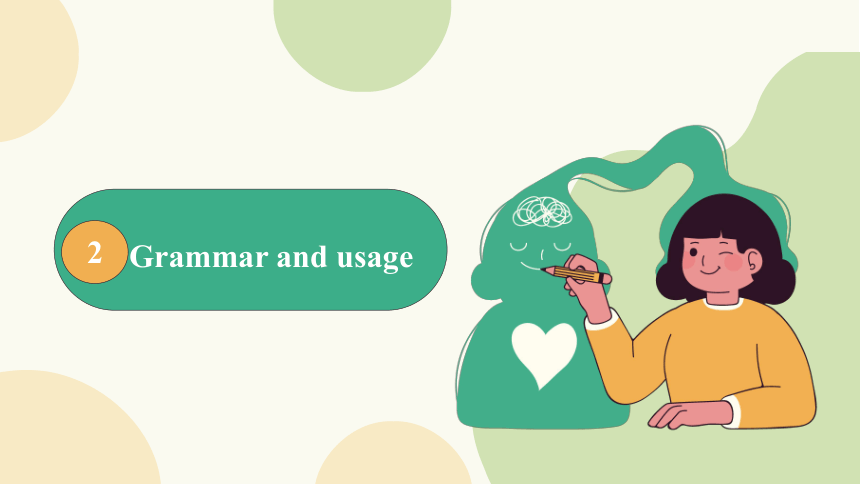 2 Grammar and usage